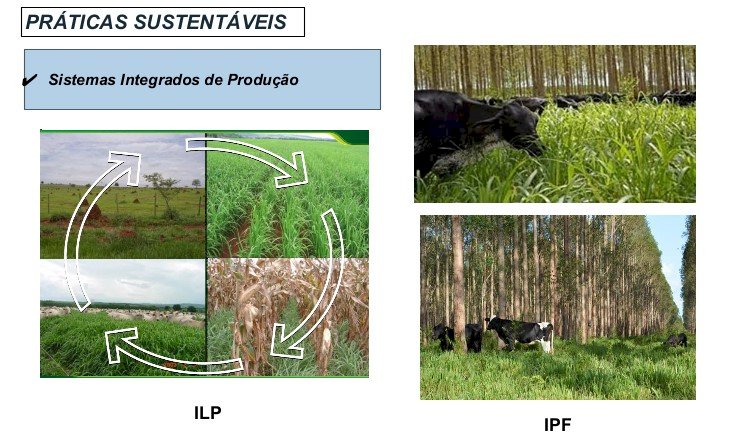 PRÁTICAS SUSTENTÁVEIS

✔ Sistemas Integrados de Produção

ILP

IPF